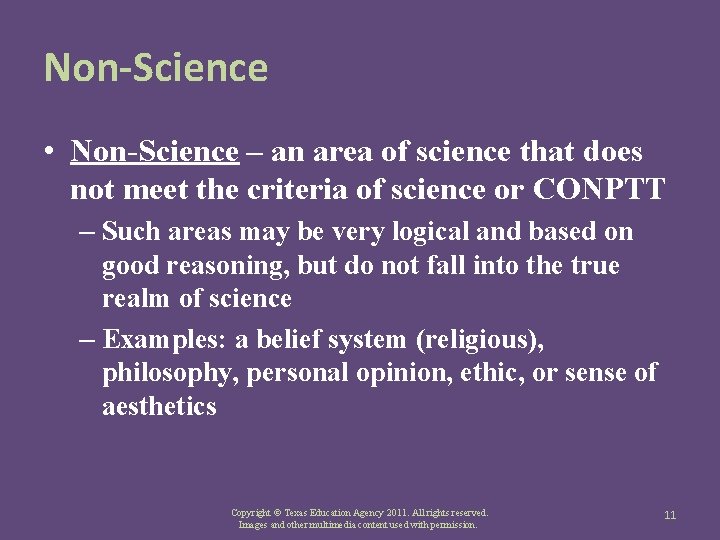 Non-Science

• Non-Science – an area of science that does not meet the criteria of science or CONPTT

– Such areas may be very logical and based on good reasoning, but do not fall into the true realm of science

– Examples: a belief system (religious), philosophy, personal opinion, ethic, or sense of aesthetics

Copyright © Texas Education Agency 2011. All rights reserved. Images and other multimedia content used with permission.

11